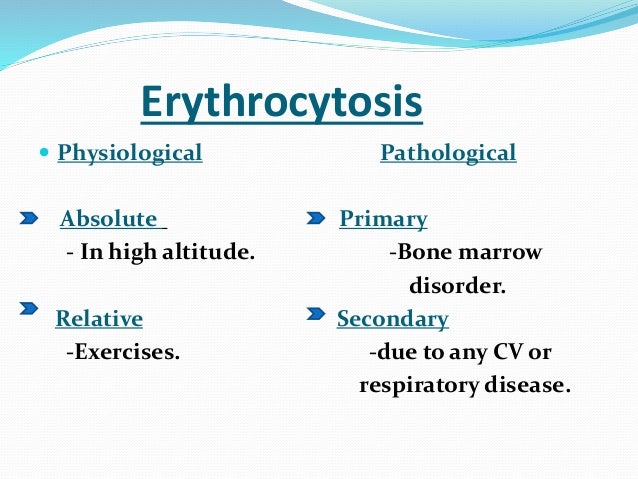 Erythrocytosis

Physiological

Absolute
- In high altitude.

Relative
-Exercises.

Pathological

Primary
-Bone marrow disorder.

Secondary
-due to any CV or respiratory disease.